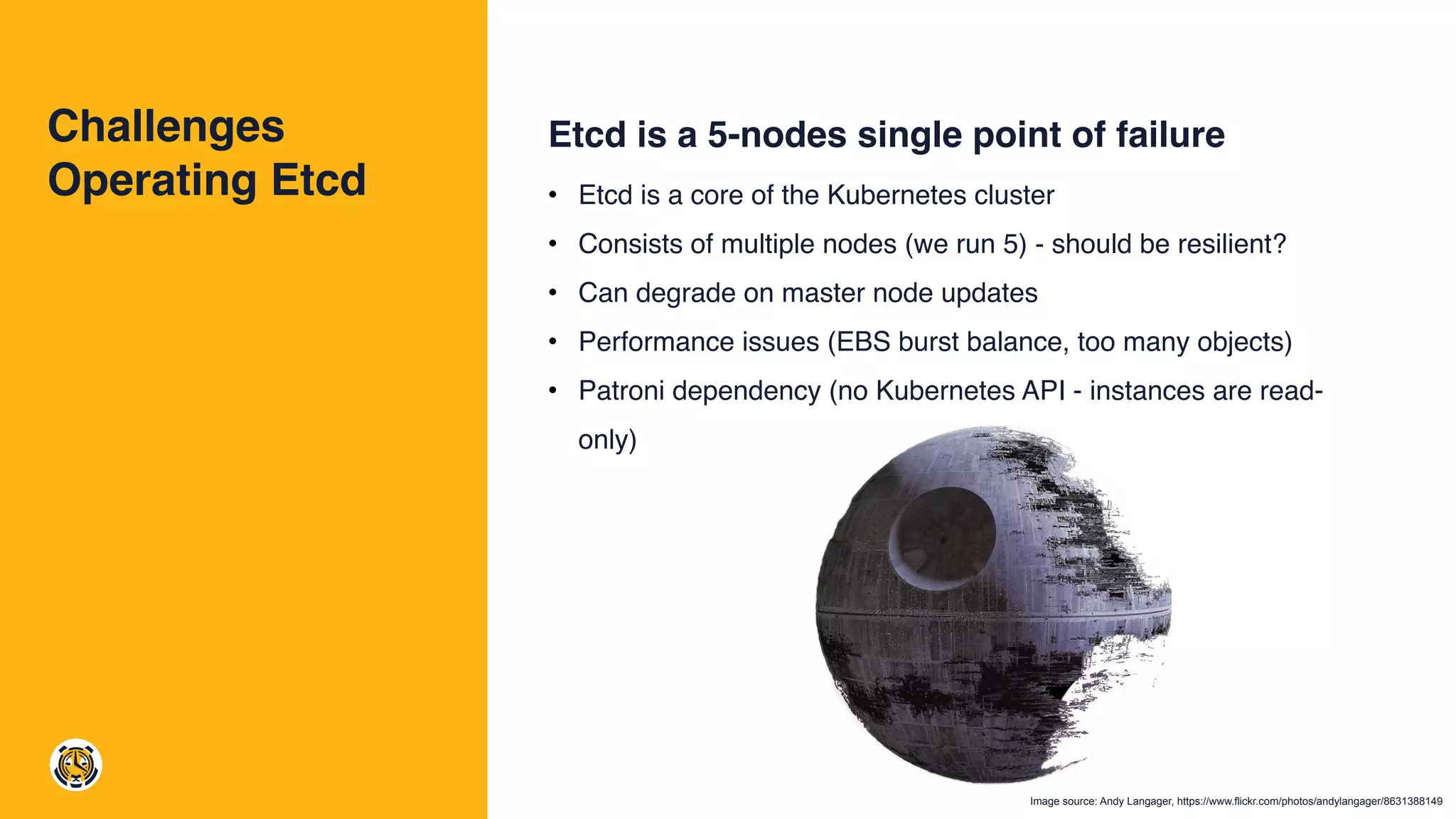 Challenges Operating Etcd

Etcd is a 5-nodes single point of failure

• Etcd is a core of the Kubernetes cluster
• Consists of multiple nodes (we run 5) - should be resilient?
• Can degrade on master node updates
• Performance issues (EBS burst balance, too many objects)
• Patroni dependency (no Kubernetes API - instances are read-only)

Image source: Andy Langager, https://www.flickr.com/photos/andylangager/8631388149